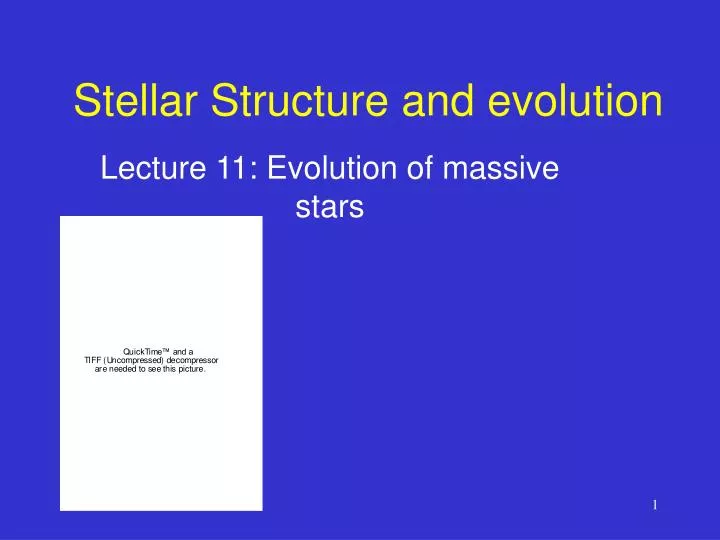 Stellar Structure and evolution

Lecture 11: Evolution of massive stars

QuickTime™ and a TIFF (Uncompressed) decompressor are needed to see this picture.

1